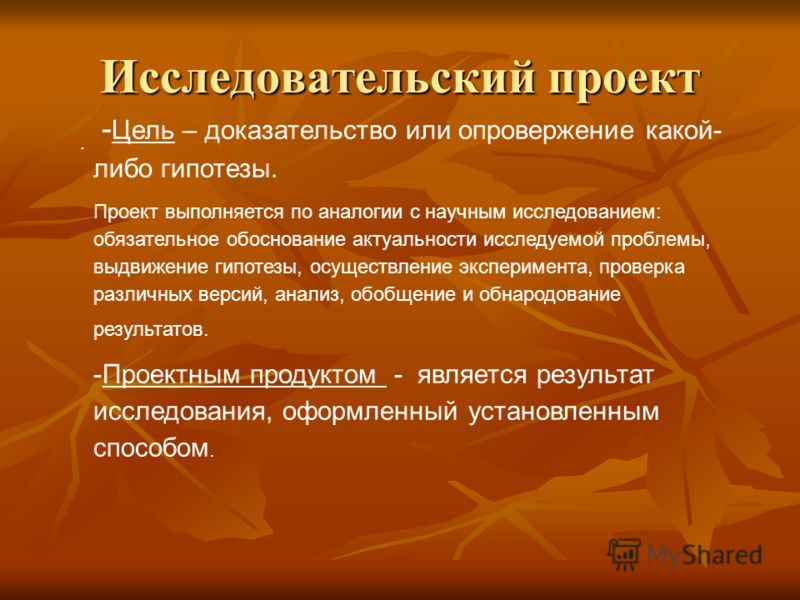 Исследовательский проект

-Цель – доказательство или опровержение какой-либо гипотезы.

Проект выполняется по аналогии с научным исследованием: обязательное обоснование актуальности исследуемой проблемы, выдвижение гипотезы, осуществление эксперимента, проверка различных версий, анализ, обобщение и обнародование результатов.

-Проектным продуктом - является результат исследования, оформленный установленным способом.

MyShared